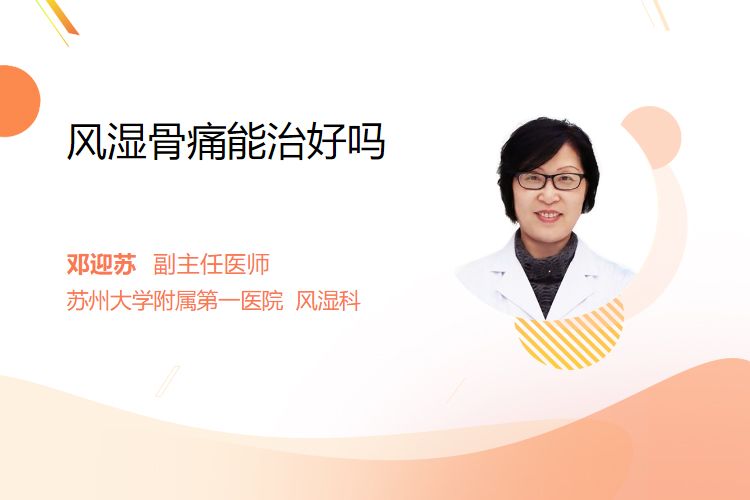 风湿骨痛能治好吗

邓迎苏 副主任医师
苏州大学附属第一医院 风湿科